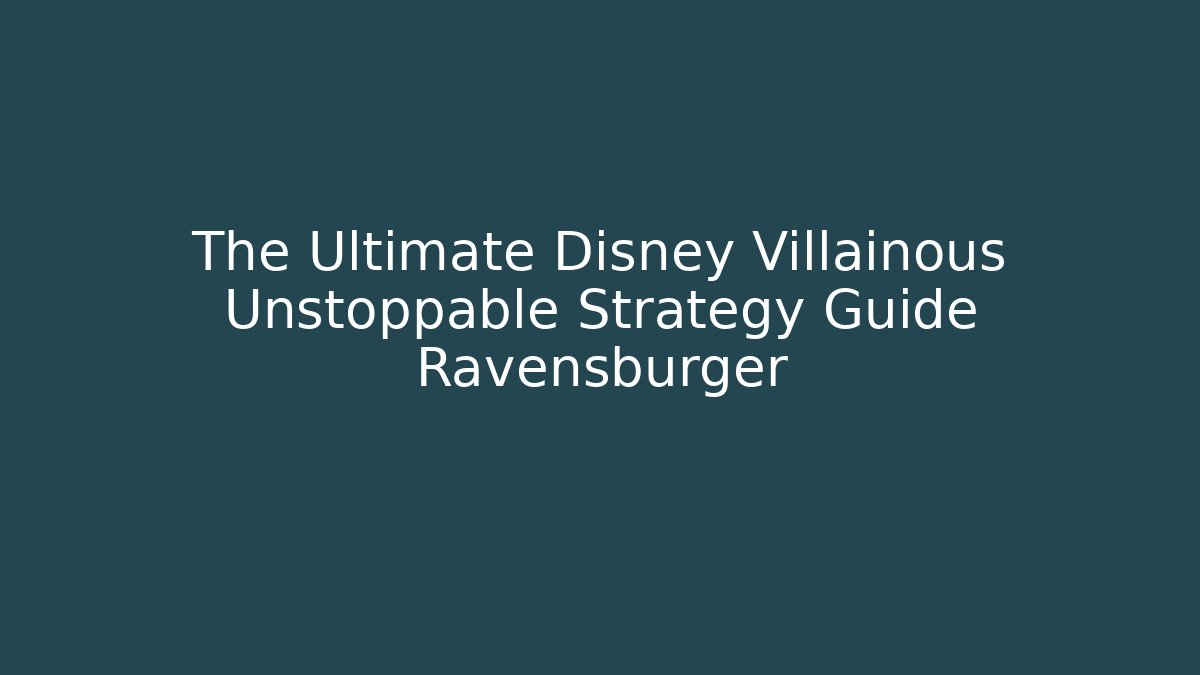 The Ultimate Disney Villainous Unstoppable Strategy Guide Ravensburger